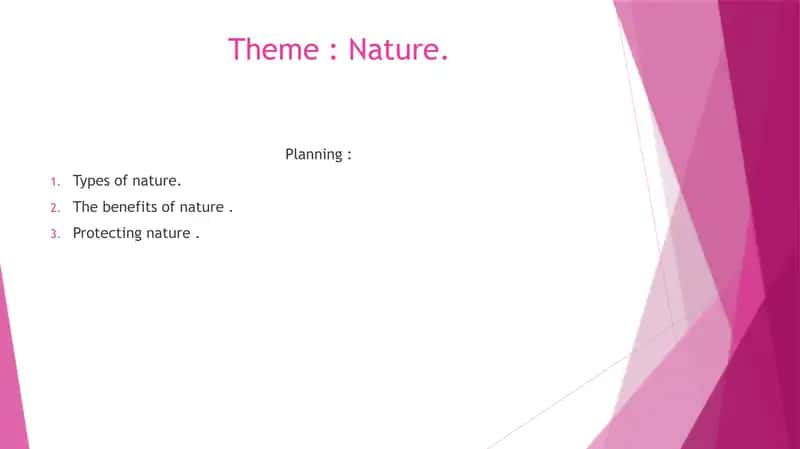 Theme : Nature.

Planning :

1. Types of nature.
2. The benefits of nature .
3. Protecting nature .